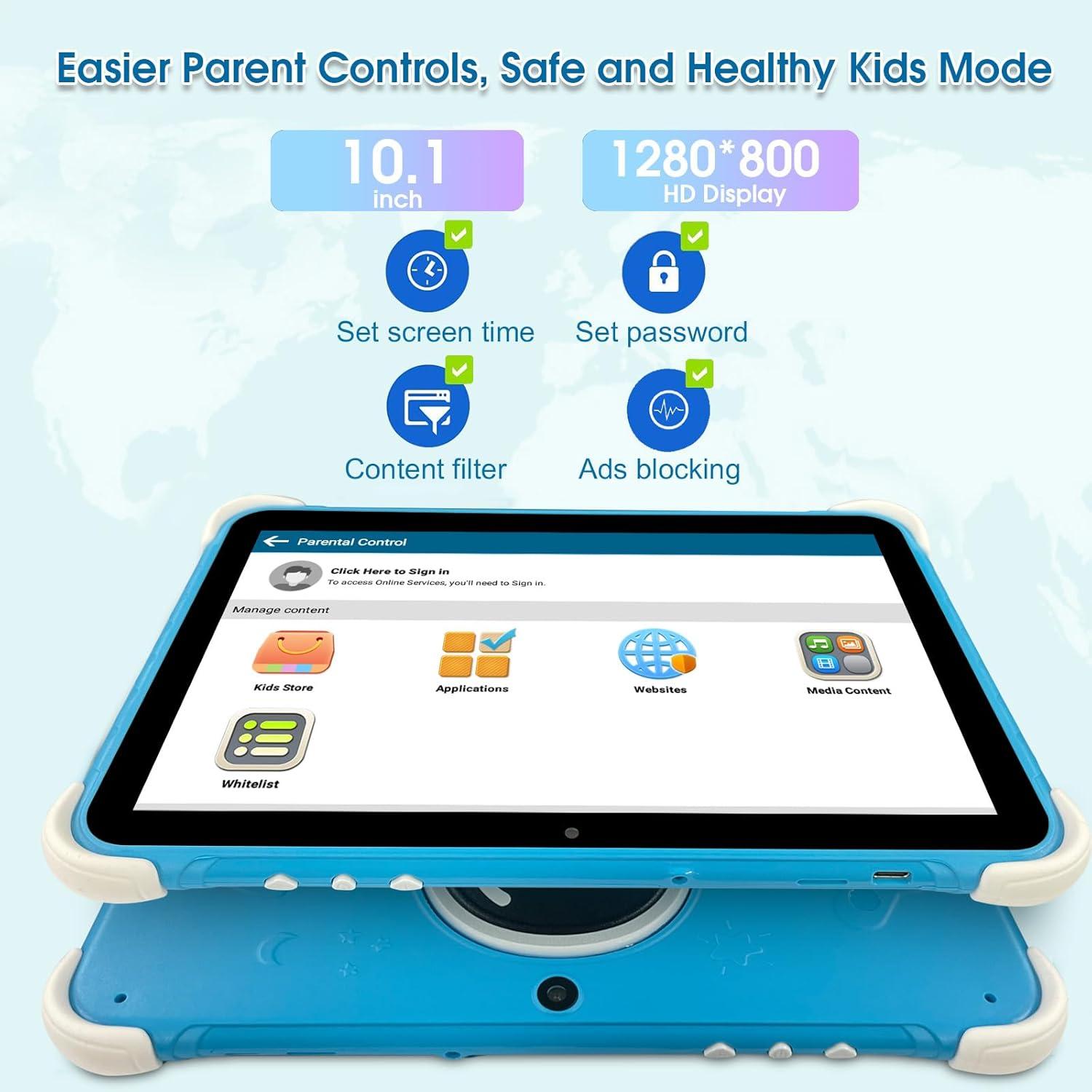 Easier Parent Controls, Safe and Healthy Kids Mode

10.1 inch

1280*800 HD Display

Set screen time

Set password

Content filter

Ads blocking

Parental Control

Click Here to Sign in
To access Online Services, you'll need to Sign in.

Manage content

Kids Store

Applications

Websites

Media Content

Whitelist